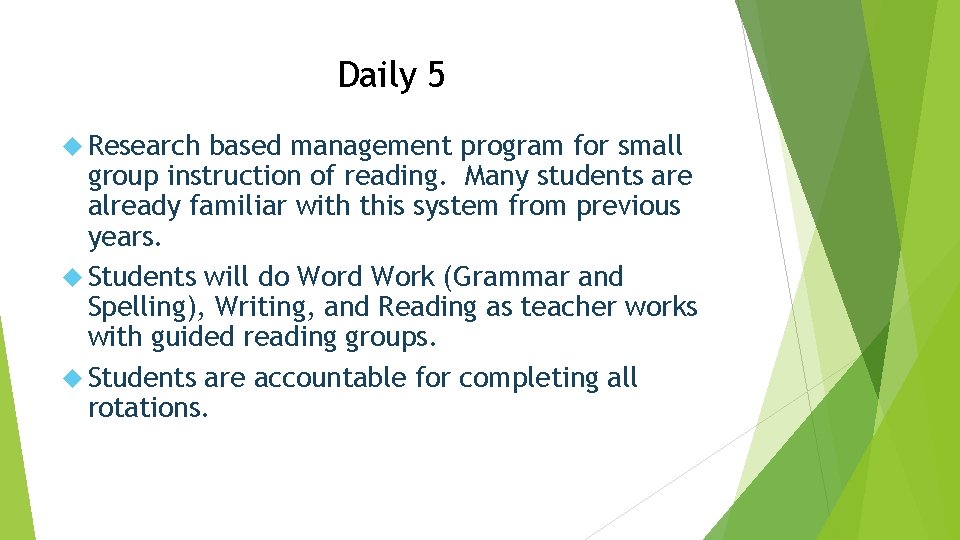 Daily 5

Research based management program for small group instruction of reading. Many students are already familiar with this system from previous years.

Students will do Word Work (Grammar and Spelling), Writing, and Reading as teacher works with guided reading groups.

Students are accountable for completing all rotations.